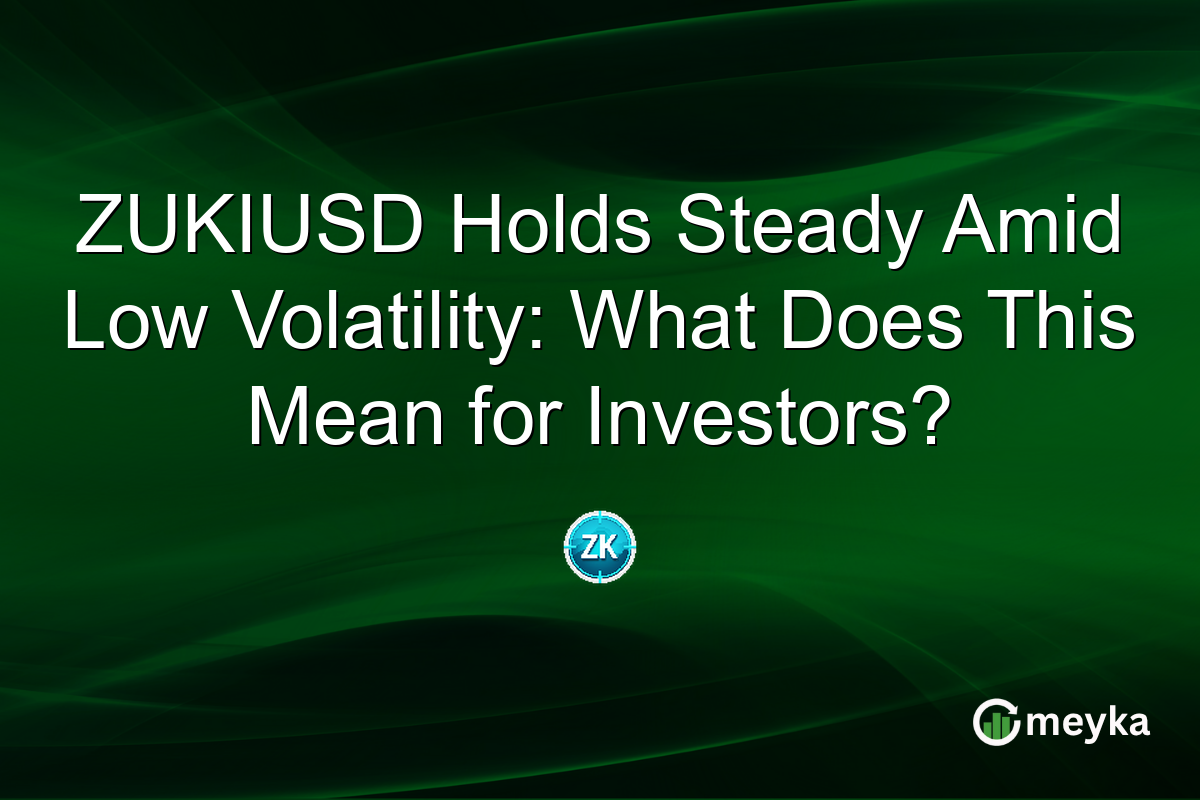 ZUKIUSD Holds Steady Amid Low Volatility: What Does This Mean for Investors?

ZK

meyka